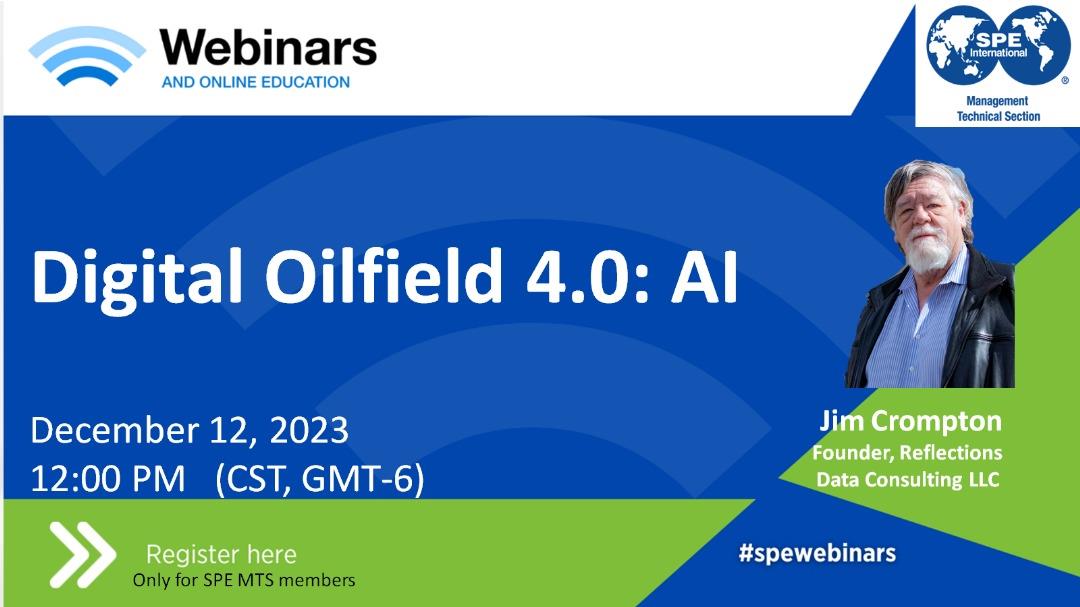 Webinars
AND ONLINE EDUCATION

SPE International ®
Management Technical Section

Digital Oilfield 4.0: AI

December 12, 2023
12:00 PM (CST, GMT-6)

Jim Crompton
Founder, Reflections Data Consulting LLC

Register here
Only for SPE MTS members

#spewebinars